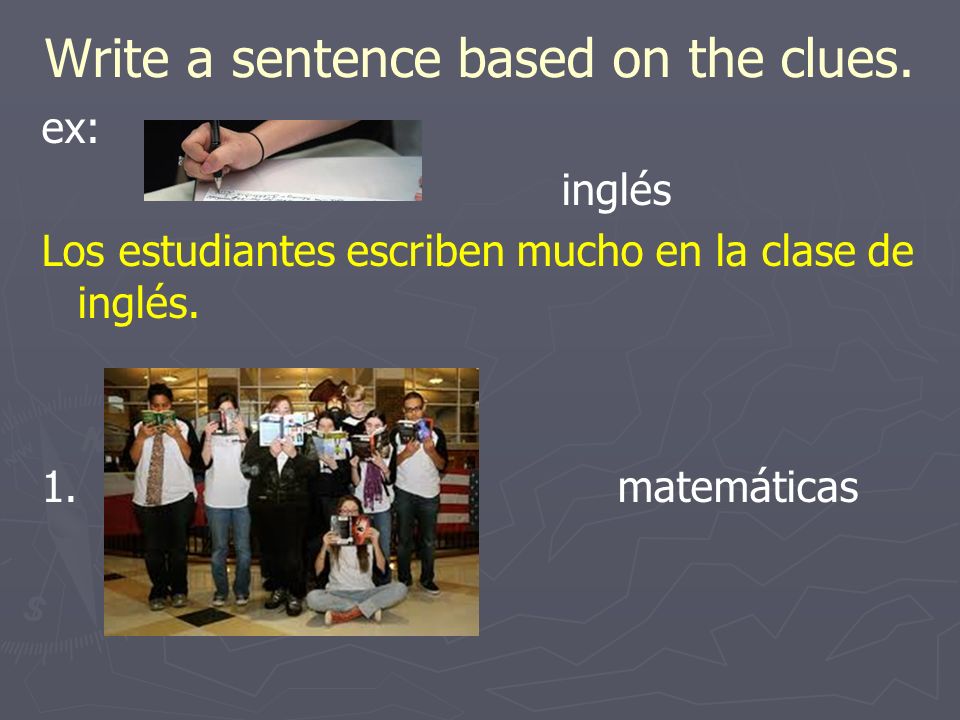 Write a sentence based on the clues.

ex:

inglés

Los estudiantes escriben mucho en la clase de inglés.

1.

matemáticas